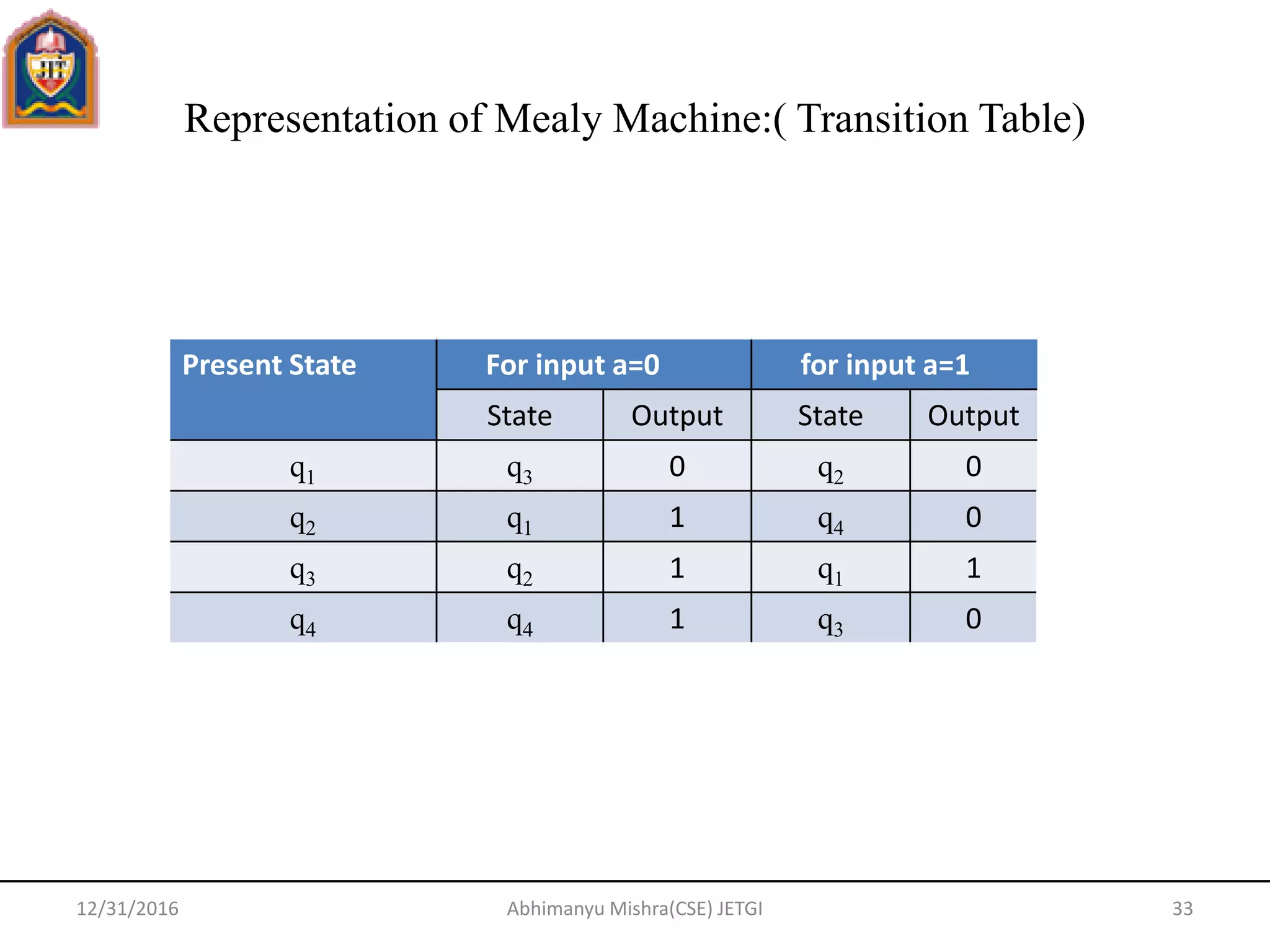 JIT

Representation of Mealy Machine:( Transition Table)

| Present State | For input a=0 | | for input a=1 | |
|---|---|---|---|---|
| | State | Output | State | Output |
| $q_1$ | $q_3$ | 0 | $q_2$ | 0 |
| $q_2$ | $q_1$ | 1 | $q_4$ | 0 |
| $q_3$ | $q_2$ | 1 | $q_1$ | 1 |
| $q_4$ | $q_4$ | 1 | $q_3$ | 0 |

12/31/2016 Abhimanyu Mishra(CSE) JETGI 33